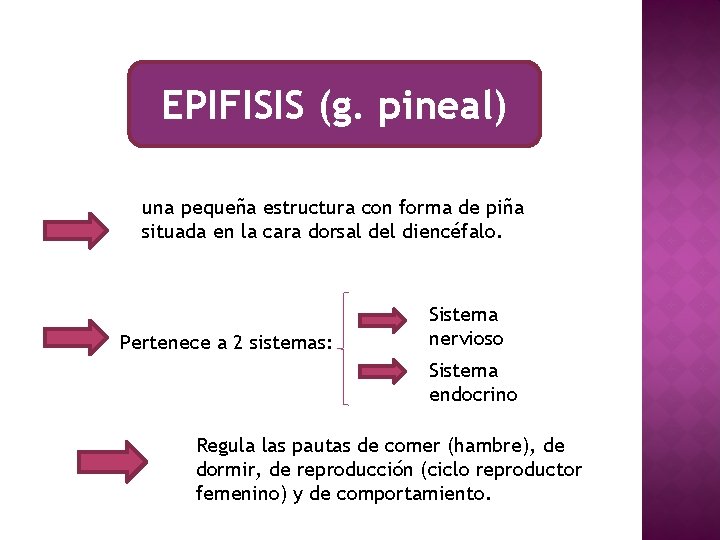 EPIFISIS (g. pineal)

una pequeña estructura con forma de piña situada en la cara dorsal del diencéfalo.

Pertenece a 2 sistemas:

Sistema nervioso

Sistema endocrino

Regula las pautas de comer (hambre), de dormir, de reproducción (ciclo reproductor femenino) y de comportamiento.